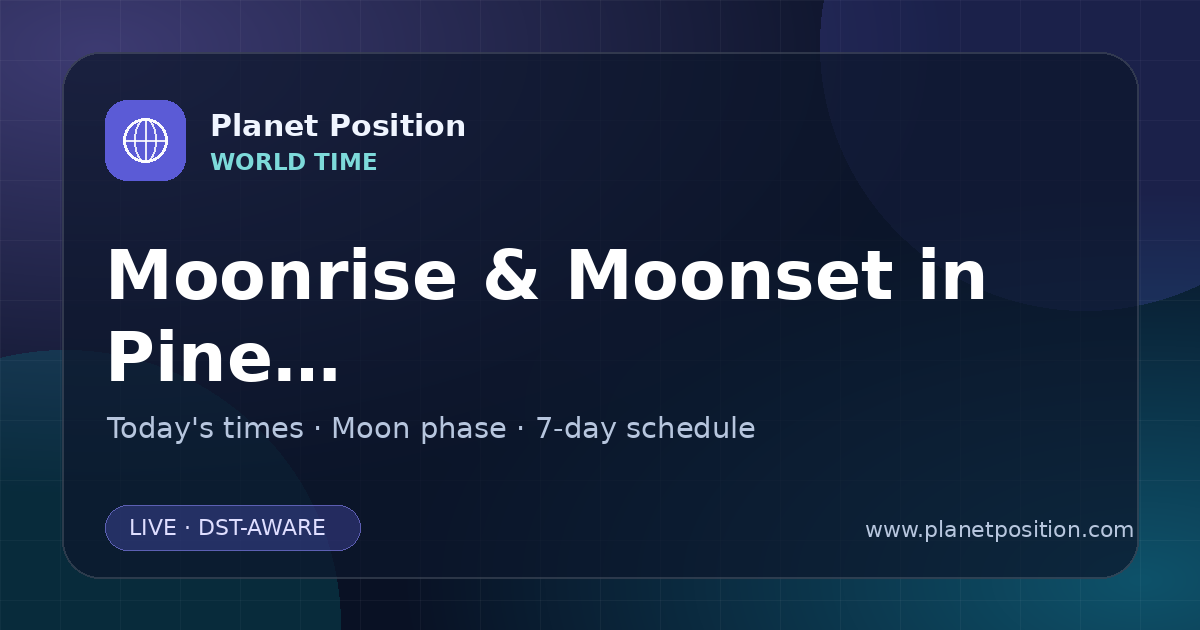 Planet Position
WORLD TIME

Moonrise & Moonset in Pine...

Today's times · Moon phase · 7-day schedule

LIVE · DST-AWARE

www.planetposition.com